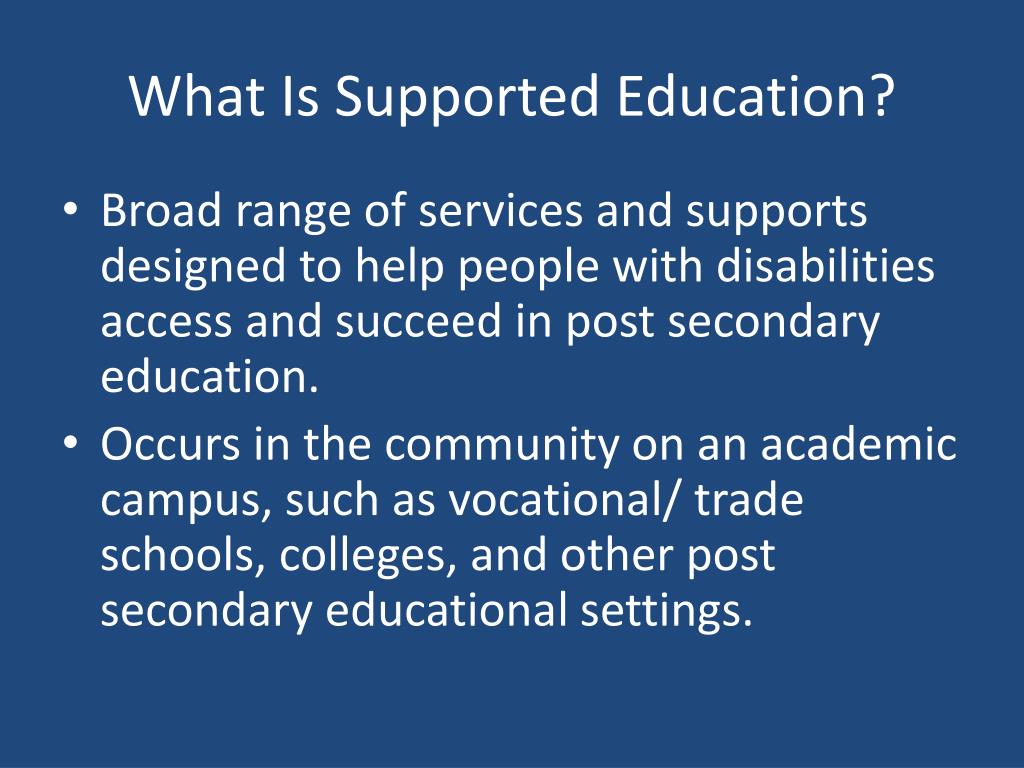 What Is Supported Education?

• Broad range of services and supports designed to help people with disabilities access and succeed in post secondary education.
• Occurs in the community on an academic campus, such as vocational/ trade schools, colleges, and other post secondary educational settings.